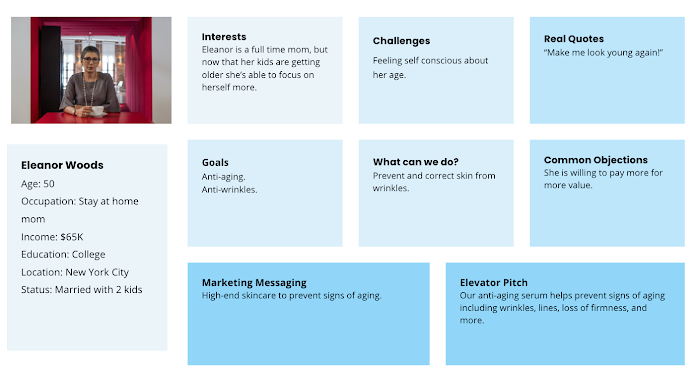 Eleanor Woods
Age: 50
Occupation: Stay at home mom
Income: $65K
Education: College
Location: New York City
Status: Married with 2 kids

Interests
Eleanor is a full time mom, but now that her kids are getting older she's able to focus on herself more.

Challenges
Feeling self conscious about her age.

Real Quotes
"Make me look young again!"

Goals
Anti-aging.
Anti-wrinkles.

What can we do?
Prevent and correct skin from wrinkles.

Common Objections
She is willing to pay more for more value.

Marketing Messaging
High-end skincare to prevent signs of aging.

Elevator Pitch
Our anti-aging serum helps prevent signs of aging including wrinkles, lines, loss of firmness, and more.